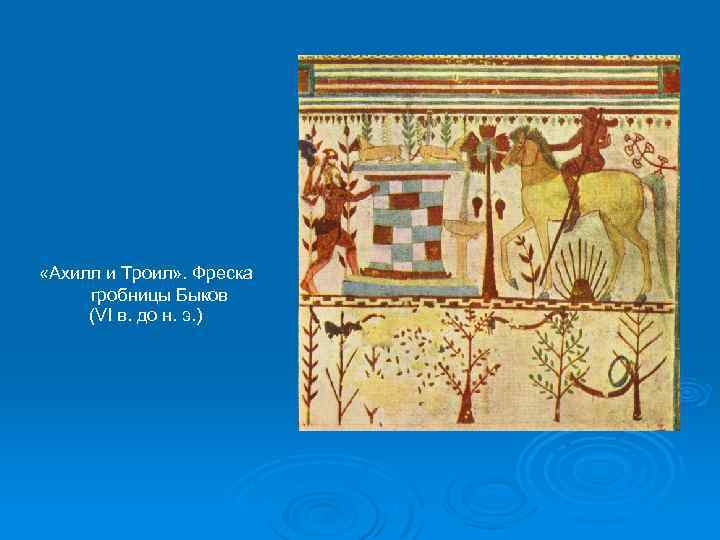 «Ахилл и Троил». Фреска гробницы Быков (VI в. до н. э.)